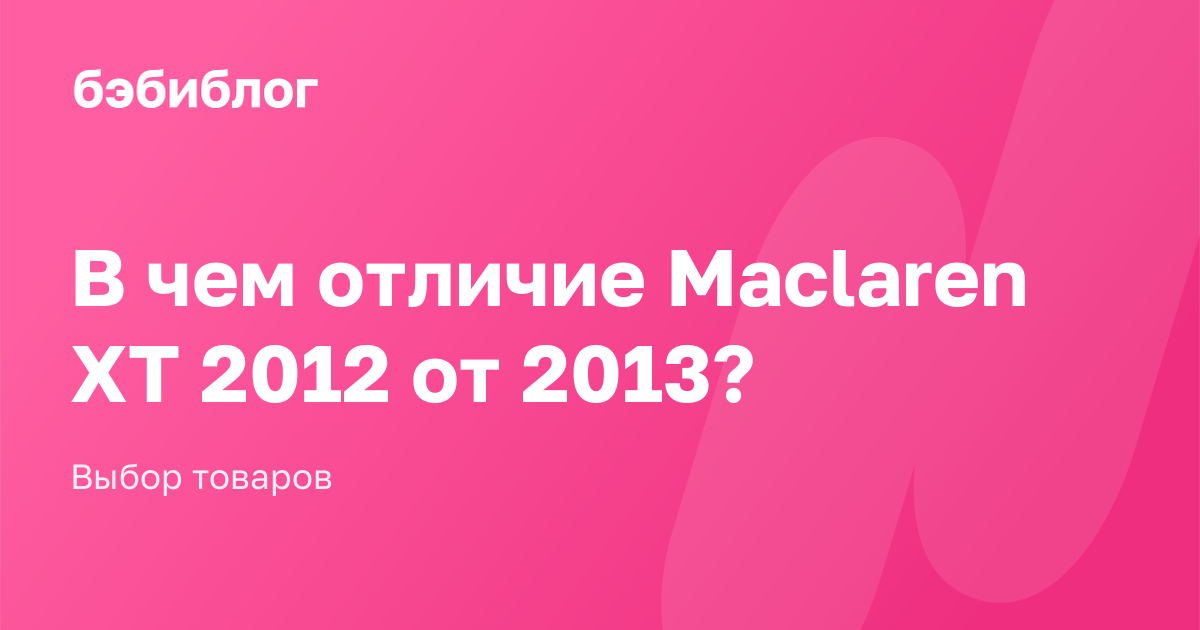 бэбиблог

В чем отличие Maclaren XT 2012 от 2013?

Выбор товаров